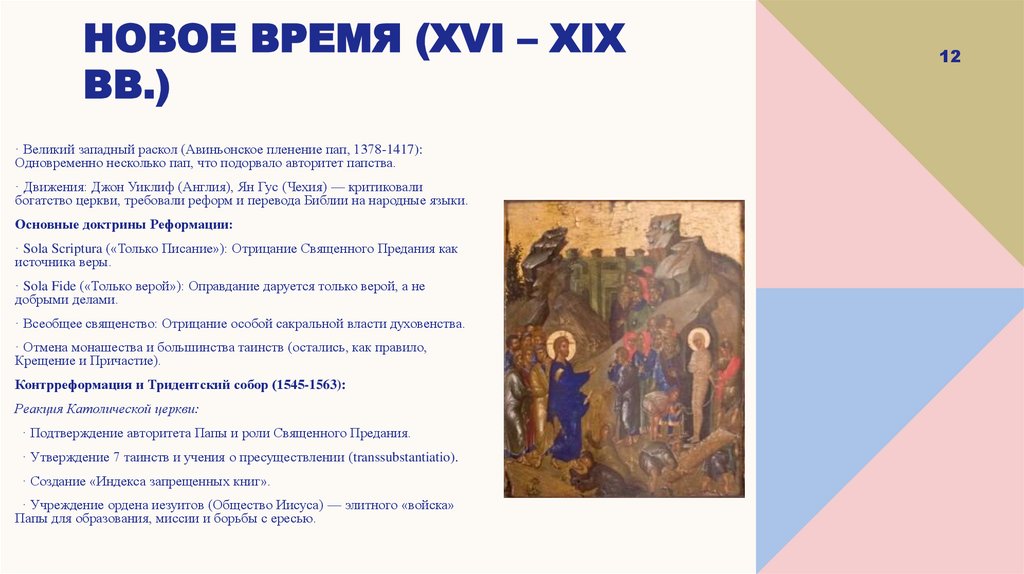 НОВОЕ ВРЕМЯ (XVI – XIX ВВ.)

12

· Великий западный раскол (Авиньонское пленение пап, 1378-1417): Одновременно несколько пап, что подорвало авторитет папства.

· Движения: Джон Уиклиф (Англия), Ян Гус (Чехия) — критиковали богатство церкви, требовали реформ и перевода Библии на народные языки.

Основные доктрины Реформации:

· Sola Scriptura («Только Писание»): Отрицание Священного Предания как источника веры.

· Sola Fide («Только верой»): Оправдание даруется только верой, а не добрыми делами.

· Всеобщее священство: Отрицание особой сакральной власти духовенства.

· Отмена монашества и большинства таинств (остались, как правило, Крещение и Причастие).

Контрреформация и Тридентский собор (1545-1563):

Реакция Католической церкви:

· Подтверждение авторитета Папы и роли Священного Предания.

· Утверждение 7 таинств и учения о пресуществлении (transsubstantiatio).

· Создание «Индекса запрещенных книг».

· Учреждение ордена иезуитов (Общество Иисуса) — элитного «войска» Папы для образования, миссии и борьбы с ересью.